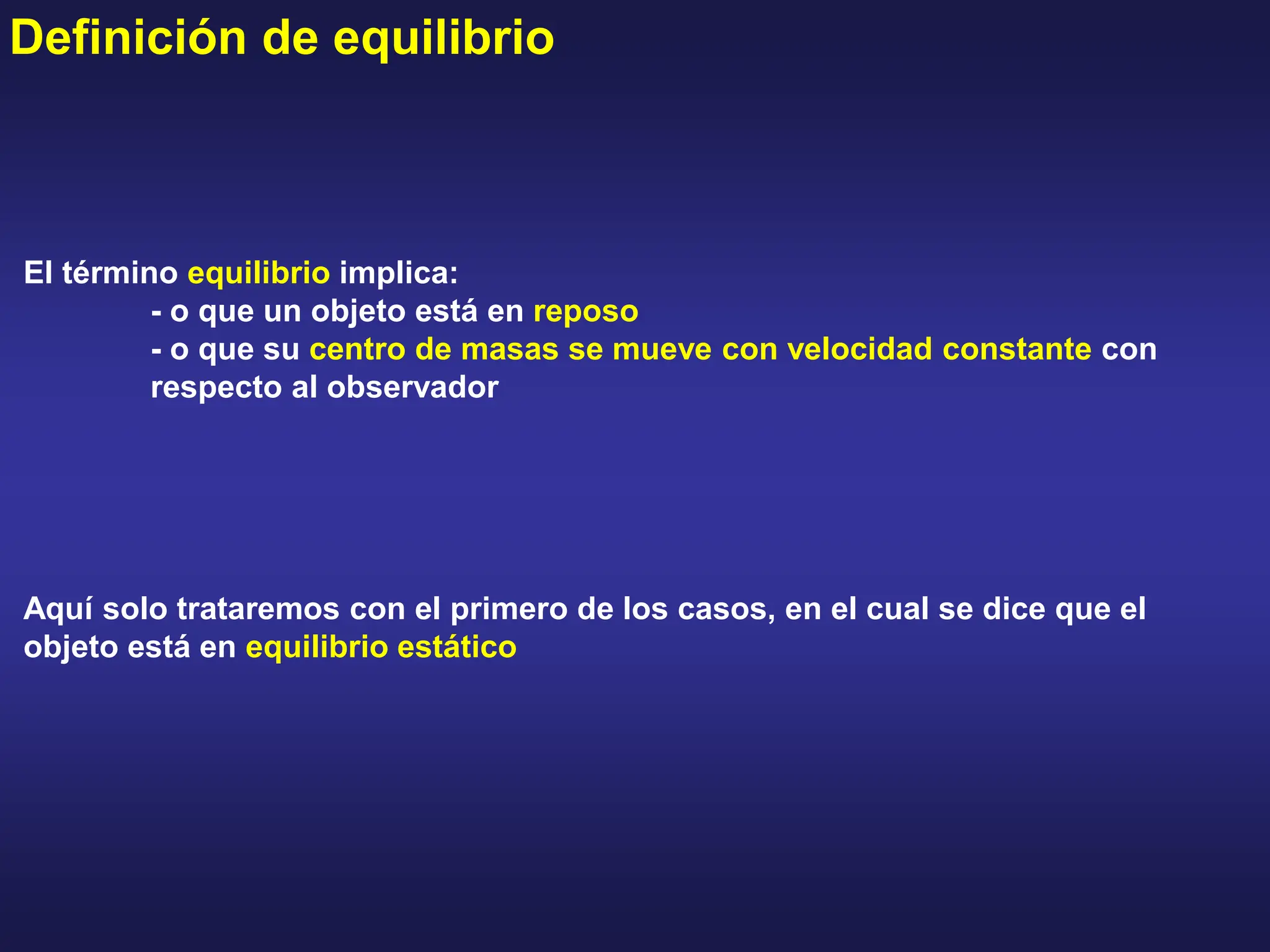 Definición de equilibrio

El término equilibrio implica:
- o que un objeto está en reposo
- o que su centro de masas se mueve con velocidad constante con respecto al observador

Aquí solo trataremos con el primero de los casos, en el cual se dice que el objeto está en equilibrio estático